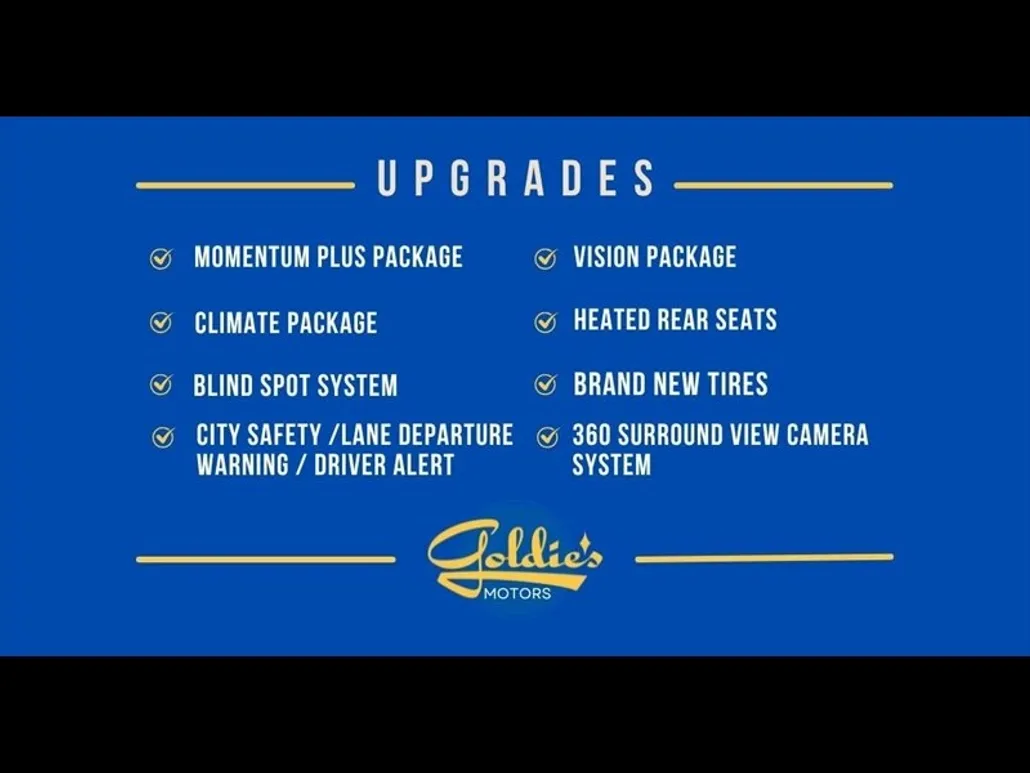 UPGRADES

MOMENTUM PLUS PACKAGE

CLIMATE PACKAGE

BLIND SPOT SYSTEM

CITY SAFETY /LANE DEPARTURE WARNING / DRIVER ALERT

VISION PACKAGE

HEATED REAR SEATS

BRAND NEW TIRES

360 SURROUND VIEW CAMERA SYSTEM

Goldie's
MOTORS